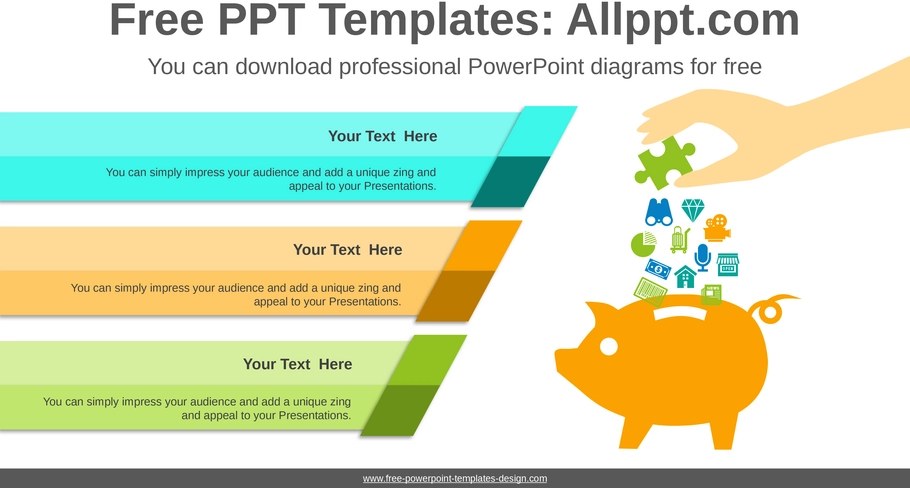 Free PPT Templates: Allppt.com

You can download professional PowerPoint diagrams for free

Your Text Here

You can simply impress your audience and add a unique zing and appeal to your Presentations.

Your Text Here

You can simply impress your audience and add a unique zing and appeal to your Presentations.

Your Text Here

You can simply impress your audience and add a unique zing and appeal to your Presentations.

www.free-powerpoint-templates-design.com